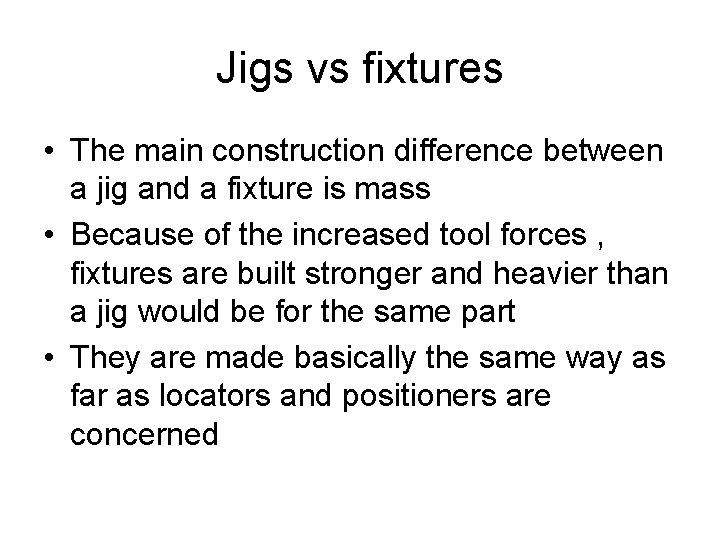 Jigs vs fixtures

• The main construction difference between a jig and a fixture is mass

• Because of the increased tool forces , fixtures are built stronger and heavier than a jig would be for the same part

• They are made basically the same way as far as locators and positioners are concerned